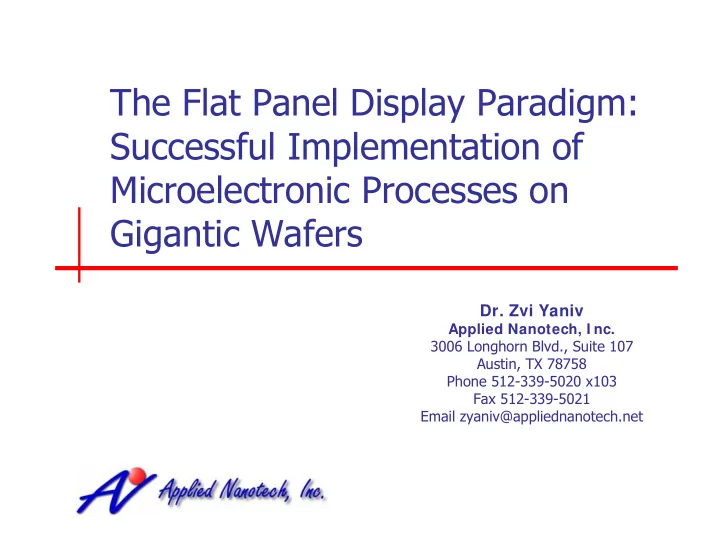 The Flat Panel Display Paradigm: Successful Implementation of Microelectronic Processes on Gigantic Wafers

Dr. Zvi Yaniv
Applied Nanotech, Inc.
3006 Longhorn Blvd., Suite 107
Austin, TX 78758
Phone 512-339-5020 x103
Fax 512-339-5021
Email zyaniv@appliednanotech.net

AN Applied Nanotech, Inc.